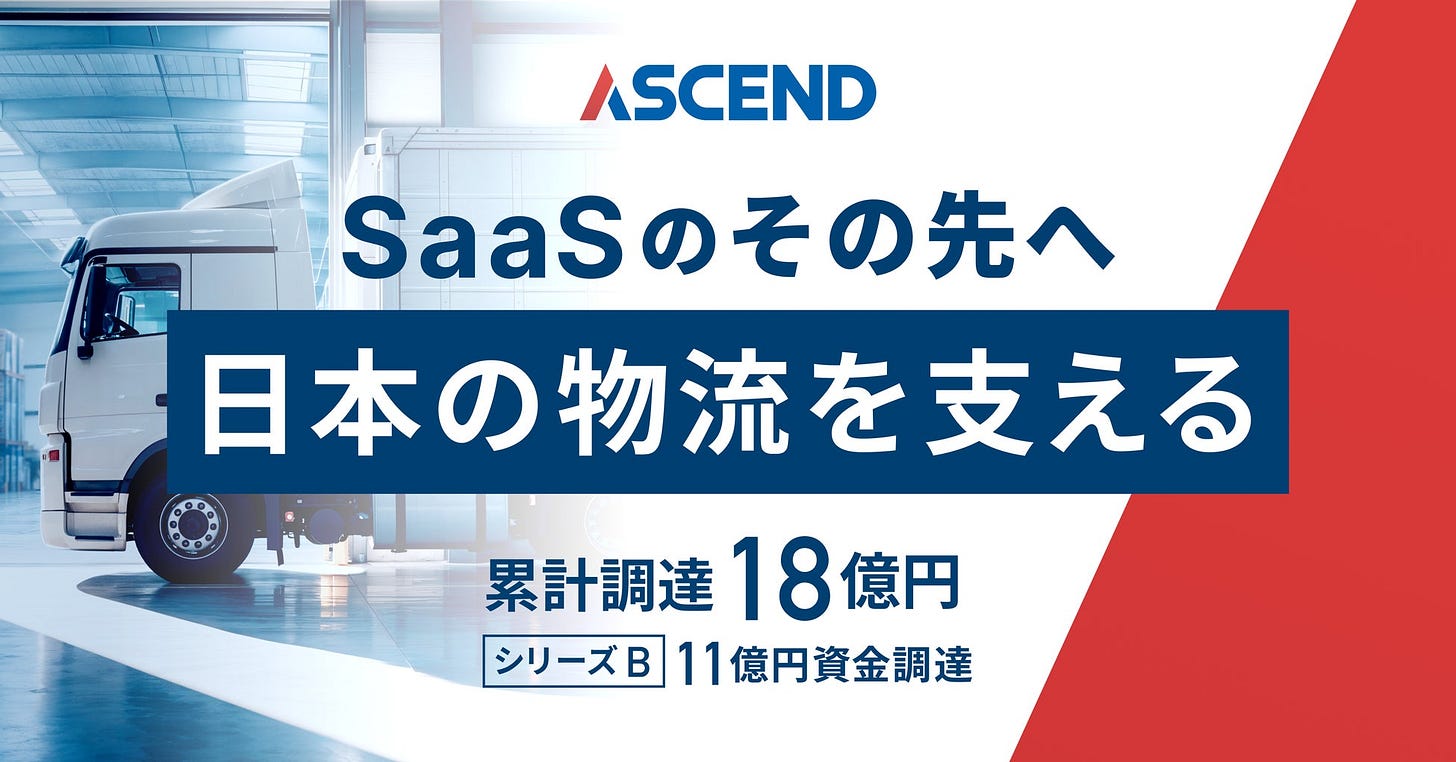 ASCEND

SaaSのその先へ

日本の物流を支える

累計調達 18億円

シリーズB 11億円資金調達